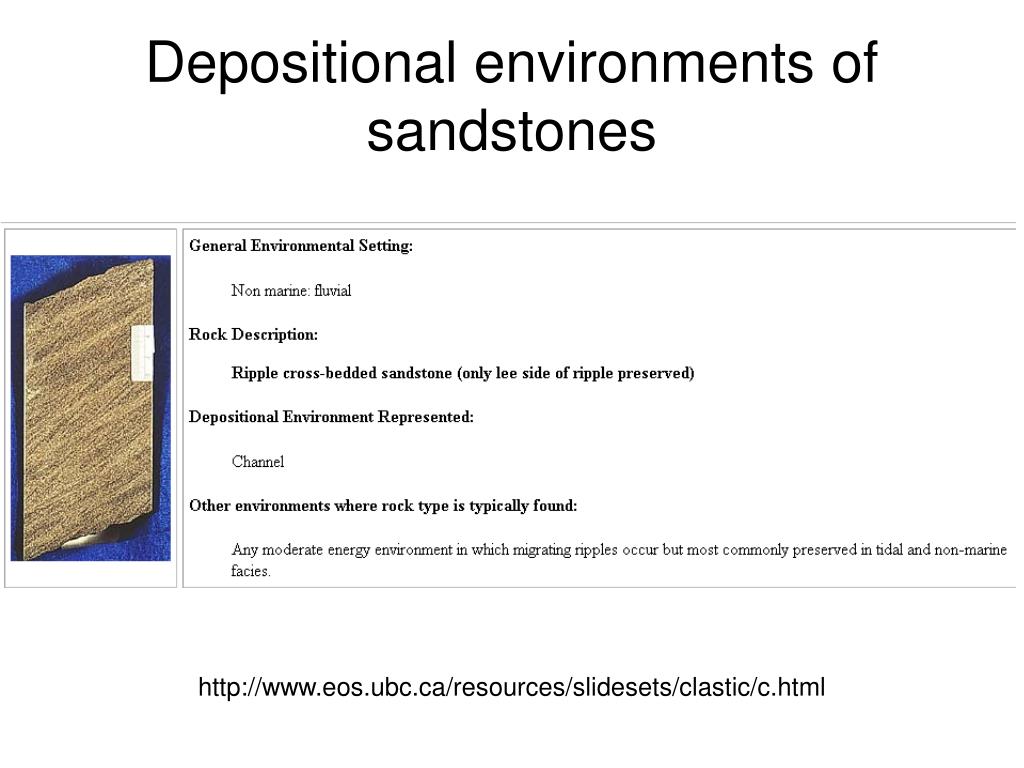 Depositional environments of sandstones

General Environmental Setting:

Non marine: fluvial

Rock Description:

Ripple cross-bedded sandstone (only lee side of ripple preserved)

Depositional Environment Represented:

Channel

Other environments where rock type is typically found:

Any moderate energy environment in which migrating ripples occur but most commonly preserved in tidal and non-marine facies.

http://www.eos.ubc.ca/resources/slidesets/clastic/c.html